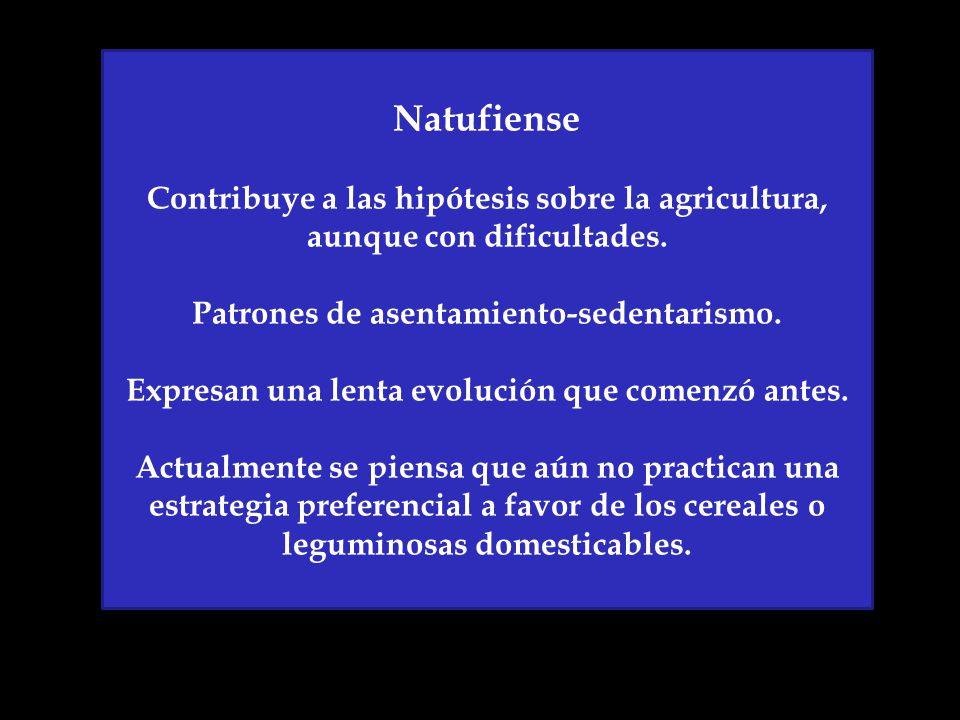 Natufiense

Contribuye a las hipótesis sobre la agricultura, aunque con dificultades.

Patrones de asentamiento-sedentarismo.

Expresan una lenta evolución que comenzó antes.

Actualmente se piensa que aún no practican una estrategia preferencial a favor de los cereales o leguminosas domesticables.